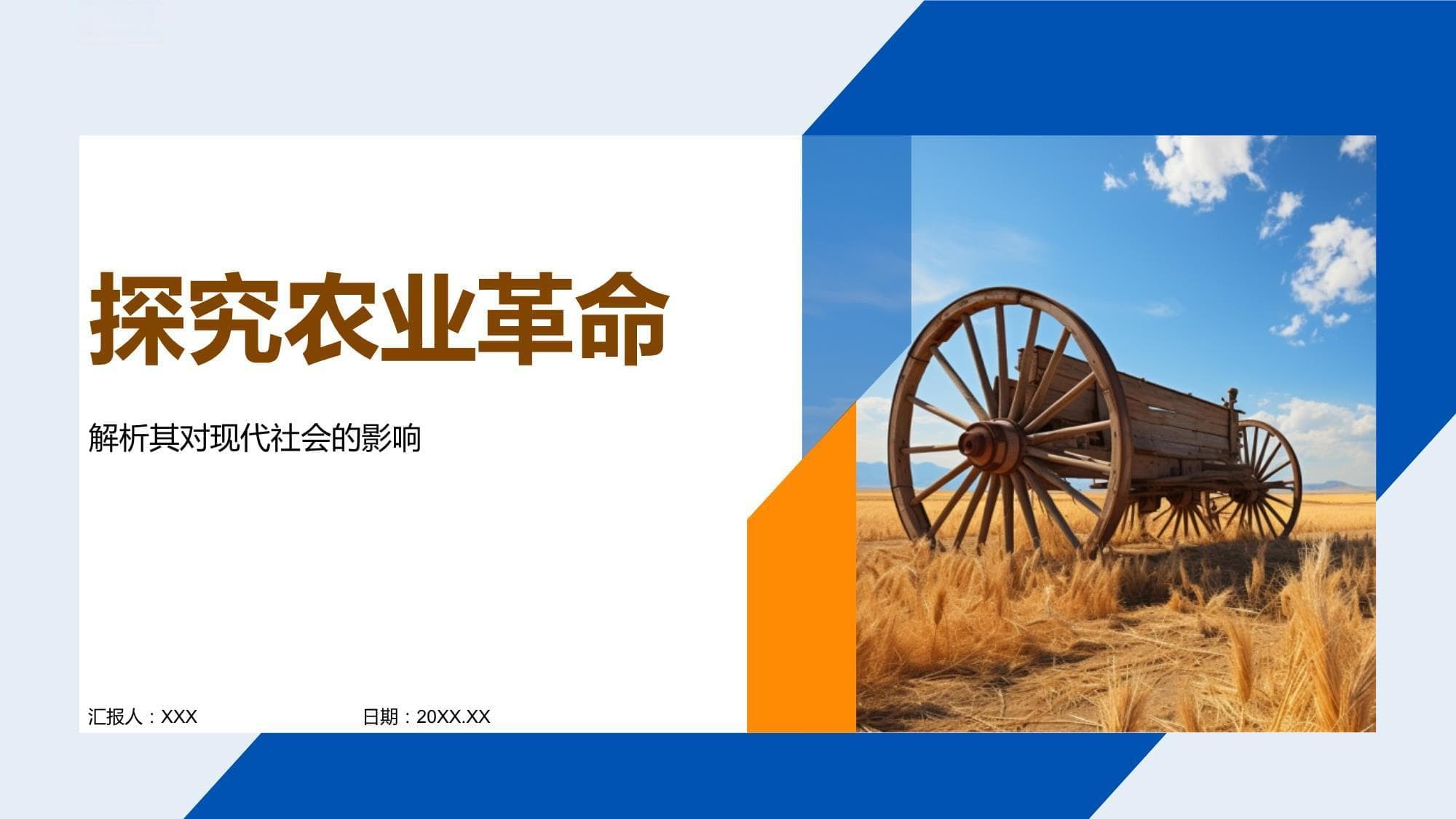 探究农业革命

解析其对现代社会的影响

汇报人：XXX

日期：20XX.XX